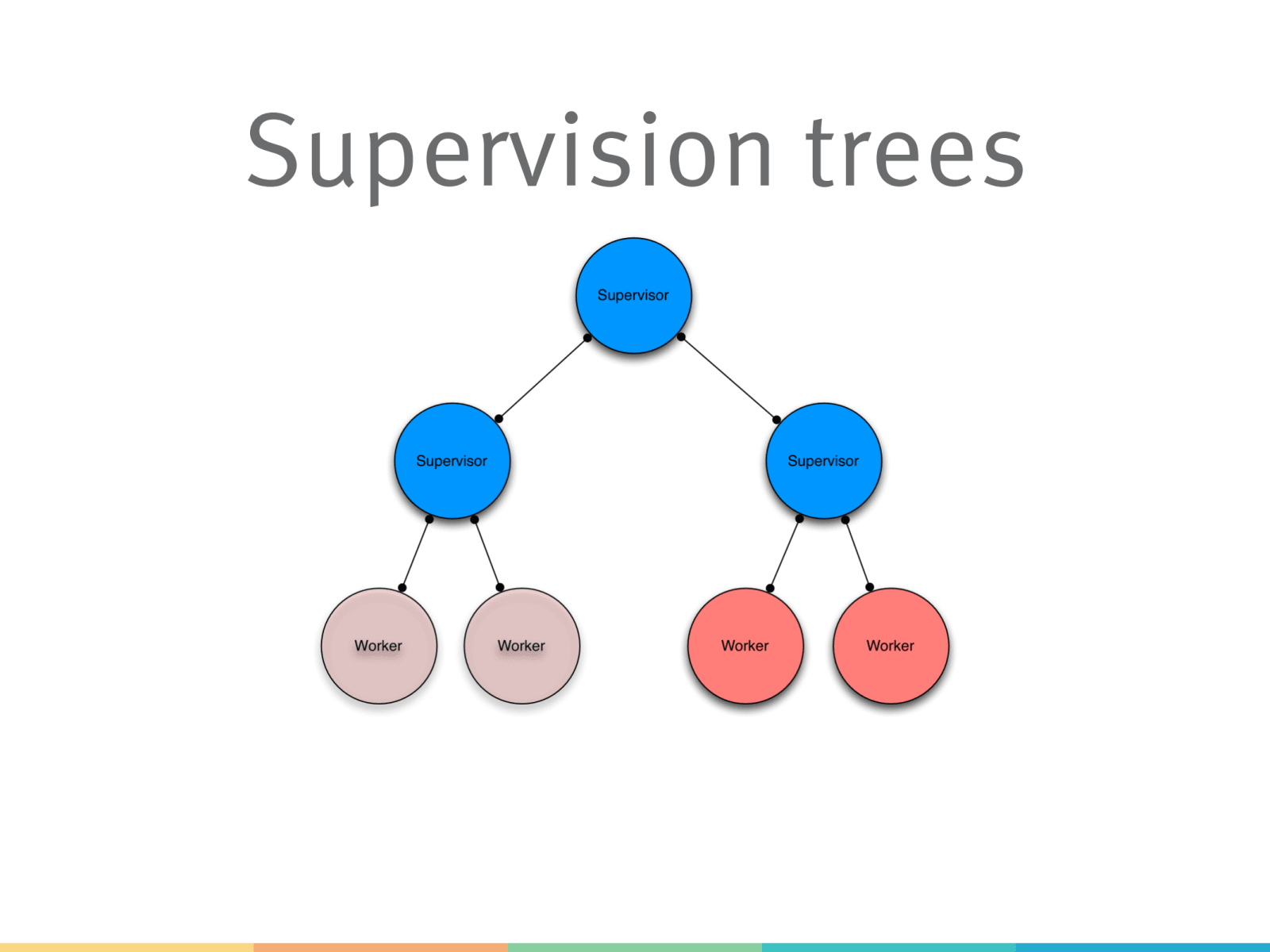 Supervision trees

Supervisor

Supervisor

Supervisor

Worker

Worker

Worker

Worker